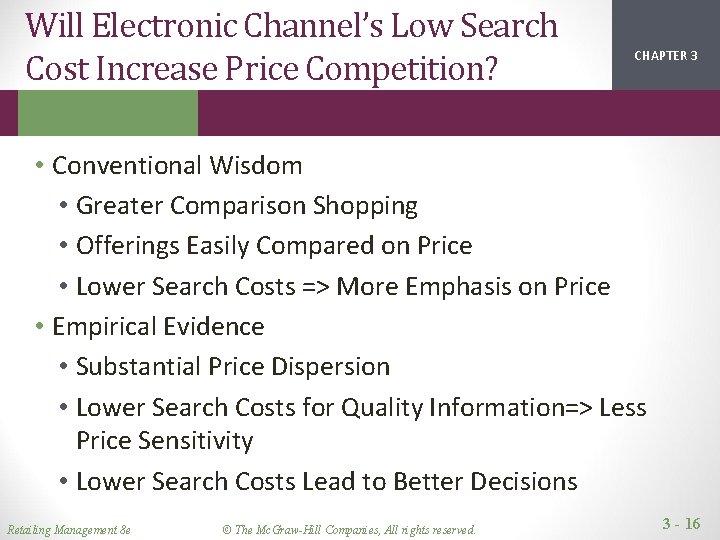 Will Electronic Channel's Low Search Cost Increase Price Competition?

CHAPTER 3

• Conventional Wisdom
  • Greater Comparison Shopping
  • Offerings Easily Compared on Price
  • Lower Search Costs => More Emphasis on Price
• Empirical Evidence
  • Substantial Price Dispersion
  • Lower Search Costs for Quality Information=> Less Price Sensitivity
  • Lower Search Costs Lead to Better Decisions

Retailing Management 8e

© The McGraw-Hill Companies, All rights reserved.

3 - 16